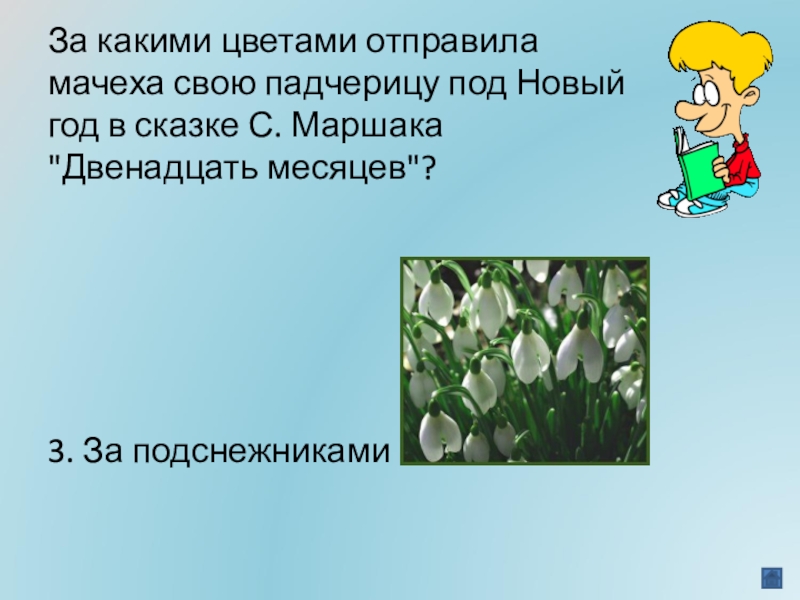 За какими цветами отправила мачеха свою падчерицу под Новый год в сказке С. Маршака "Двенадцать месяцев"?

3. За подснежниками